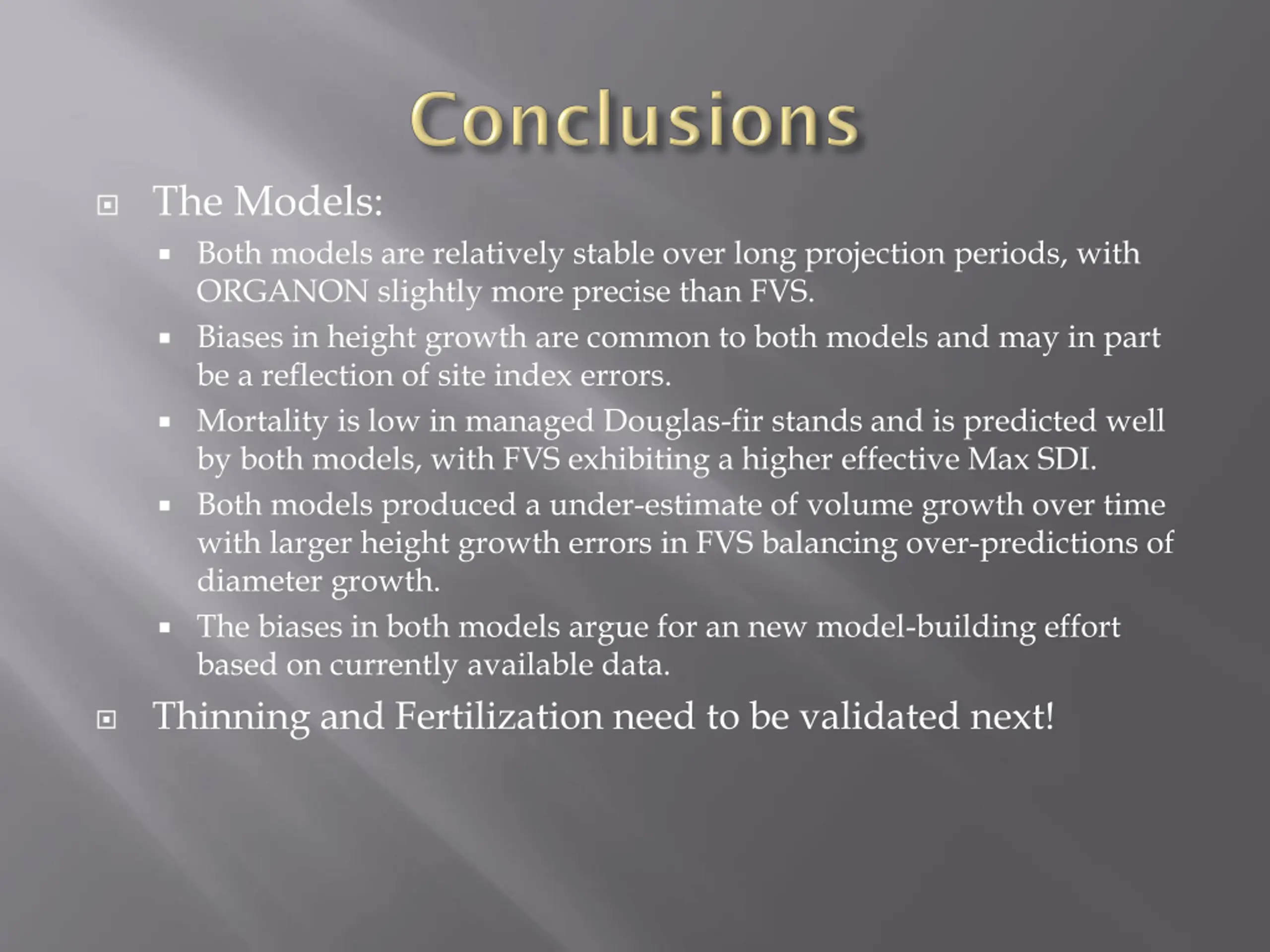 Conclusions

The Models:

Both models are relatively stable over long projection periods, with ORGANON slightly more precise than FVS.

Biases in height growth are common to both models and may in part be a reflection of site index errors.

Mortality is low in managed Douglas-fir stands and is predicted well by both models, with FVS exhibiting a higher effective Max SDI.

Both models produced a under-estimate of volume growth over time with larger height growth errors in FVS balancing over-predictions of diameter growth.

The biases in both models argue for an new model-building effort based on currently available data.

Thinning and Fertilization need to be validated next!